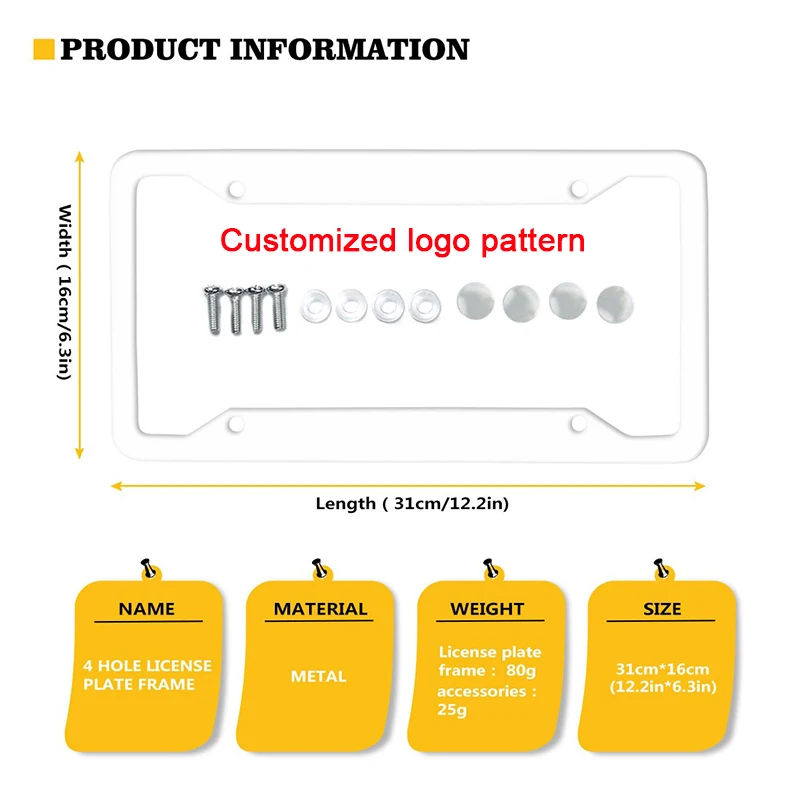 PRODUCT INFORMATION

Width ( 16cm/6.3in)

Customized logo pattern

Length ( 31cm/12.2in)

NAME

4 HOLE LICENSE PLATE FRAME

MATERIAL

METAL

WEIGHT

License plate frame : 80g accessories : 25g

SIZE

31cm*16cm (12.2in*6.3in)